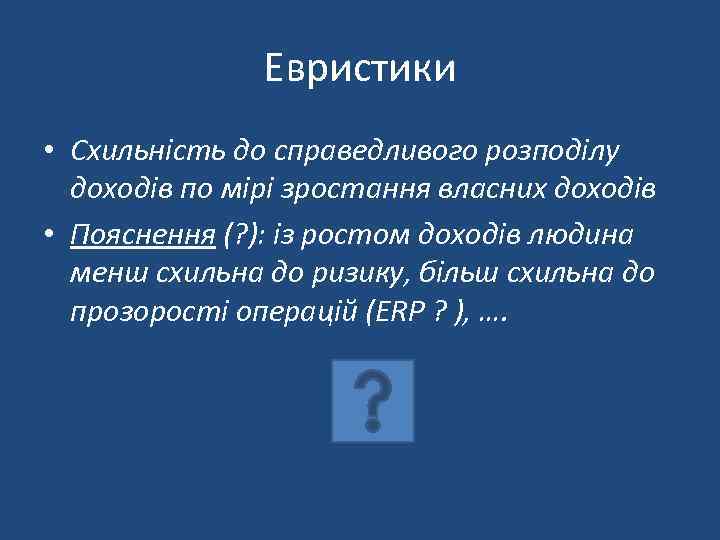 Евристики

• Схильність до справедливого розподілу доходів по мірі зростання власних доходів

• Пояснення (?): із ростом доходів людина менш схильна до ризику, більш схильна до прозорості операцій (ERP ? ), ….

?